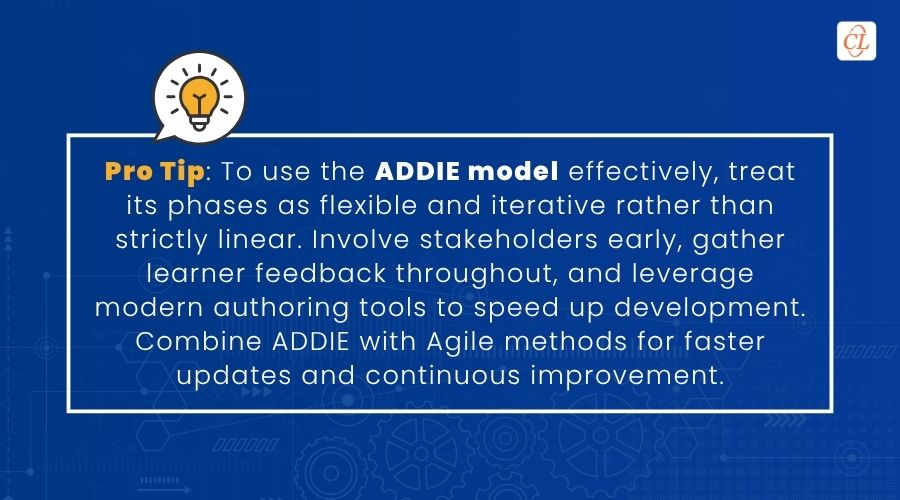 CL

Pro Tip: To use the ADDIE model effectively, treat its phases as flexible and iterative rather than strictly linear. Involve stakeholders early, gather learner feedback throughout, and leverage modern authoring tools to speed up development. Combine ADDIE with Agile methods for faster updates and continuous improvement.